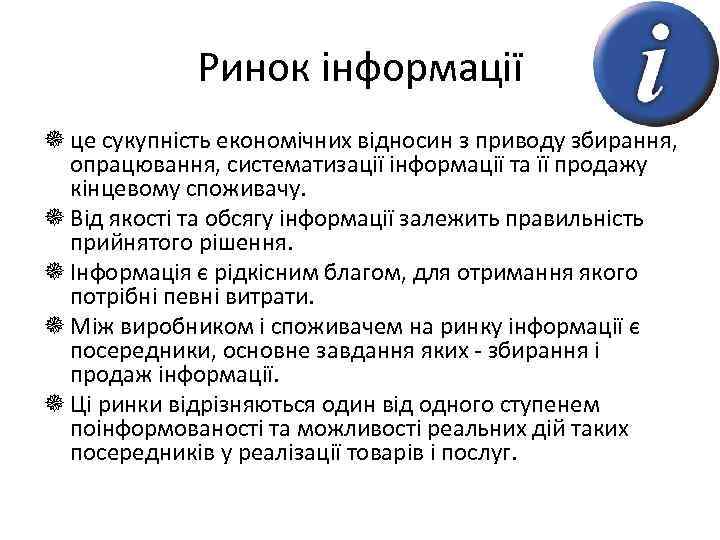 Ринок інформації

i

це сукупність економічних відносин з приводу збирання, опрацювання, систематизації інформації та її продажу кінцевому споживачу.

Від якості та обсягу інформації залежить правильність прийнятого рішення.

Інформація є рідкісним благом, для отримання якого потрібні певні витрати.

Між виробником і споживачем на ринку інформації є посередники, основне завдання яких - збирання і продаж інформації.

Ці ринки відрізняються один від одного ступенем поінформованості та можливості реальних дій таких посередників у реалізації товарів і послуг.